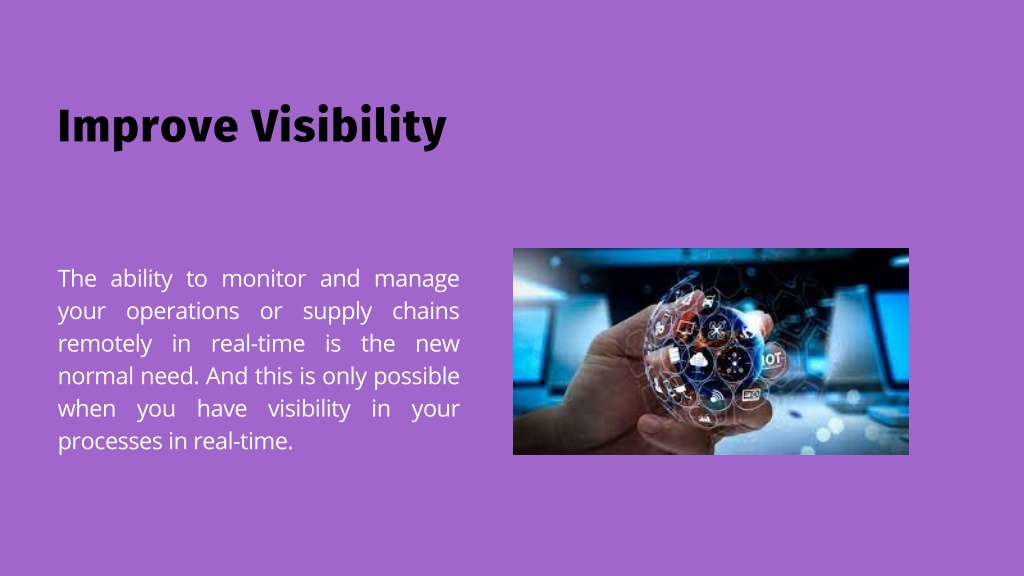 Improve Visibility

The ability to monitor and manage your operations or supply chains remotely in real-time is the new normal need. And this is only possible when you have visibility in your processes in real-time.

IOT